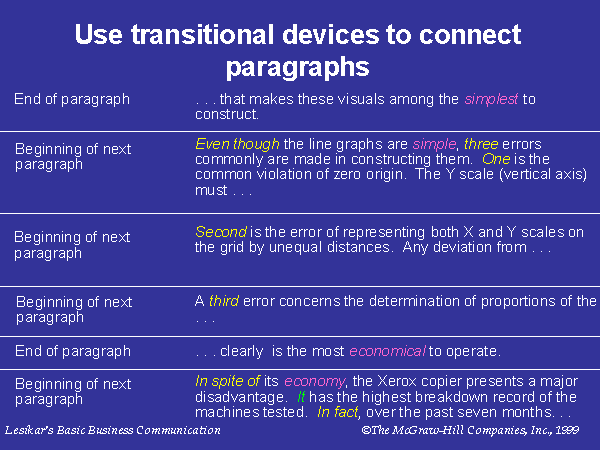 Use transitional devices to connect paragraphs

| | |
|---|---|
| End of paragraph | . . . that makes these visuals among the simplest to construct. |
| Beginning of next paragraph | Even though the line graphs are simple, three errors commonly are made in constructing them. One is the common violation of zero origin. The Y scale (vertical axis) must . . . |
| Beginning of next paragraph | Second is the error of representing both X and Y scales on the grid by unequal distances. Any deviation from . . . |
| Beginning of next paragraph | A third error concerns the determination of proportions of the . . . |
| End of paragraph | . . . clearly is the most economical to operate. |
| Beginning of next paragraph | In spite of its economy, the Xerox copier presents a major disadvantage. It has the highest breakdown record of the machines tested. In fact, over the past seven months. . . |

Lesikar's Basic Business Communication

©The McGraw-Hill Companies, Inc., 1999